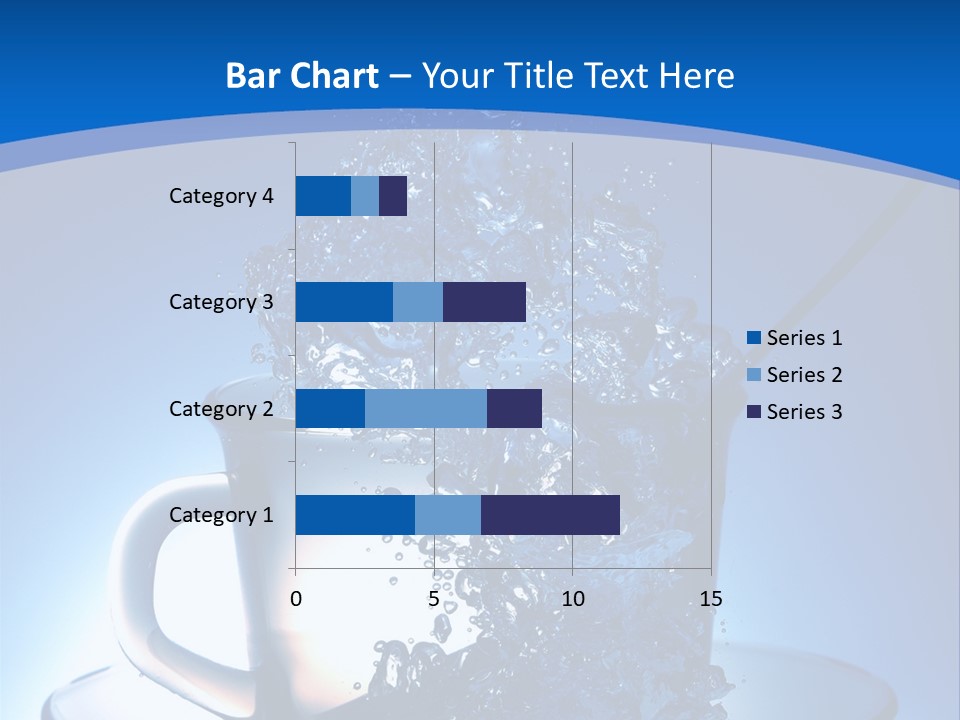 Bar Chart – Your Title Text Here

Category 4
Category 3
Category 2
Category 1

0
5
10
15

Series 1
Series 2
Series 3